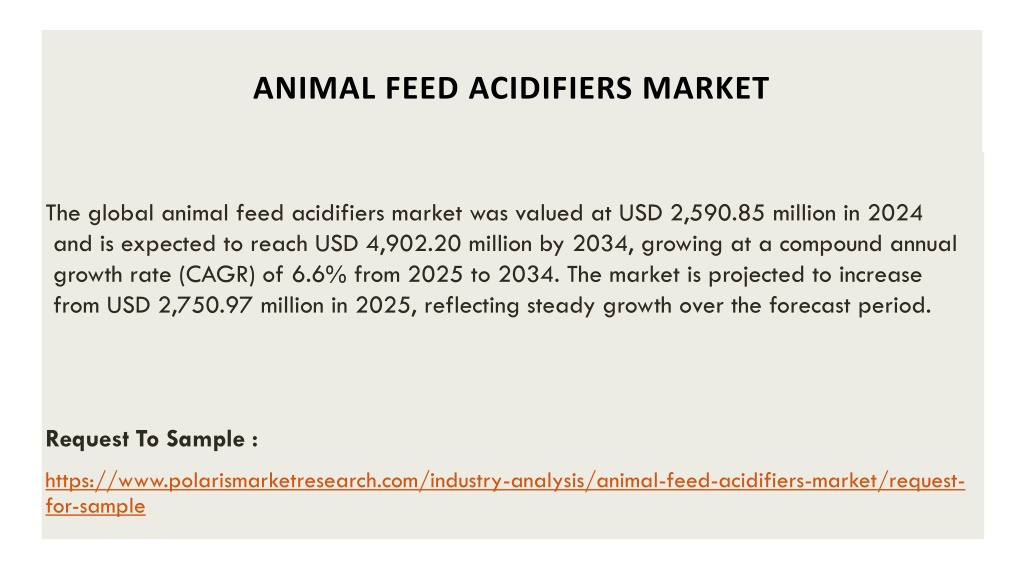 ANIMAL FEED ACIDIFIERS MARKET

The global animal feed acidifiers market was valued at USD 2,590.85 million in 2024 and is expected to reach USD 4,902.20 million by 2034, growing at a compound annual growth rate (CAGR) of 6.6% from 2025 to 2034. The market is projected to increase from USD 2,750.97 million in 2025, reflecting steady growth over the forecast period.

Request To Sample :

https://www.polarismarketresearch.com/industry-analysis/animal-feed-acidifiers-market/request-for-sample